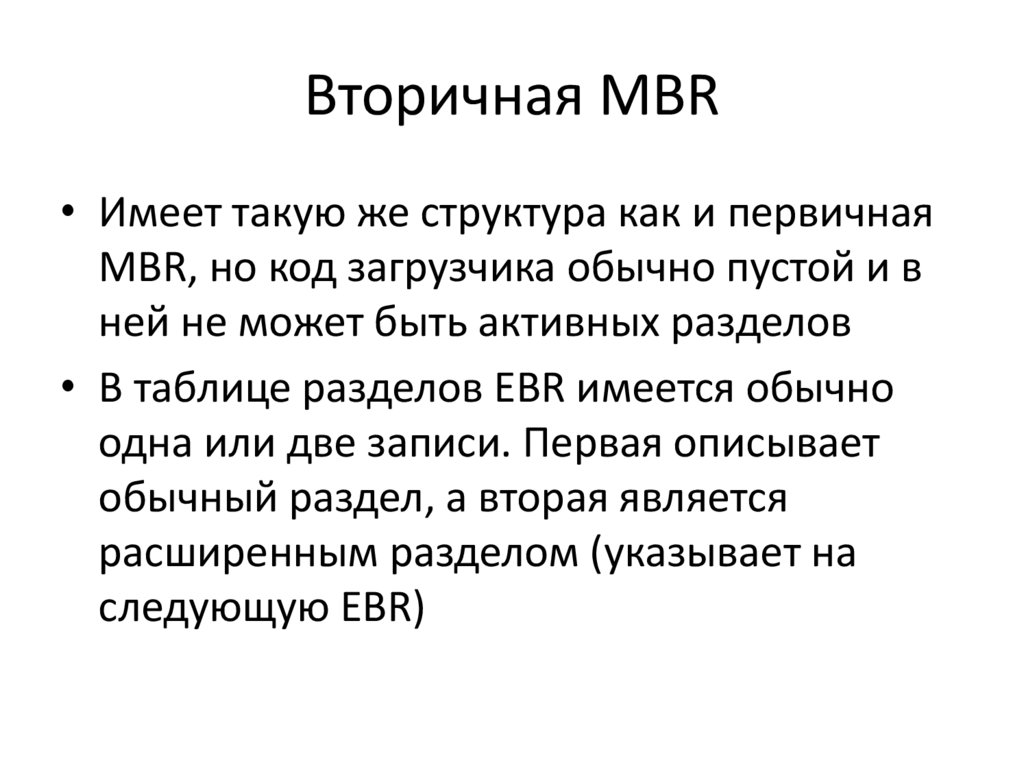 Вторичная MBR

• Имеет такую же структура как и первичная MBR, но код загрузчика обычно пустой и в ней не может быть активных разделов

• В таблице разделов EBR имеется обычно одна или две записи. Первая описывает обычный раздел, а вторая является расширенным разделом (указывает на следующую EBR)